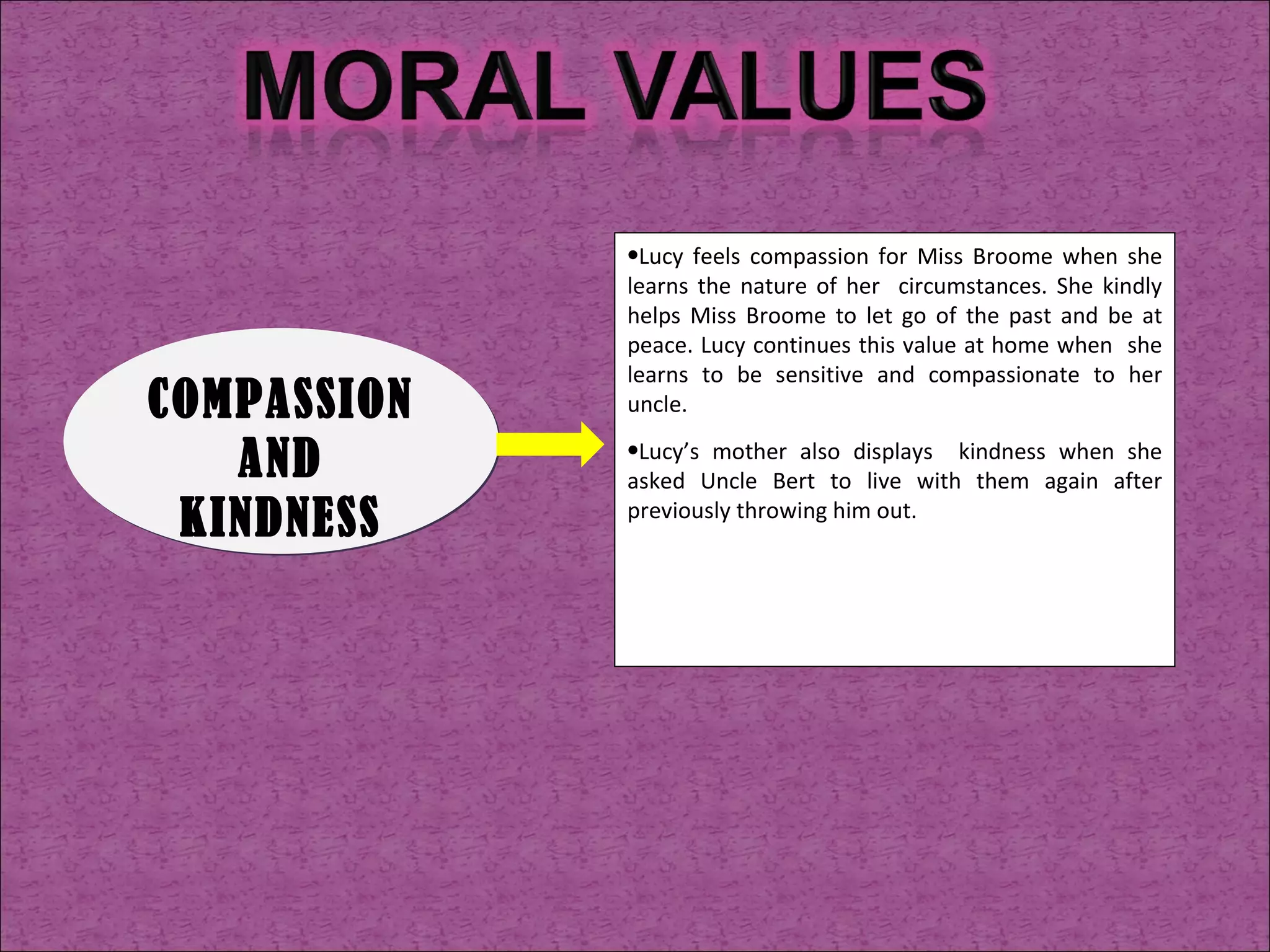 MORAL VALUES

COMPASSION AND KINDNESS

•Lucy feels compassion for Miss Broome when she learns the nature of her circumstances. She kindly helps Miss Broome to let go of the past and be at peace. Lucy continues this value at home when she learns to be sensitive and compassionate to her uncle.

•Lucy's mother also displays kindness when she asked Uncle Bert to live with them again after previously throwing him out.